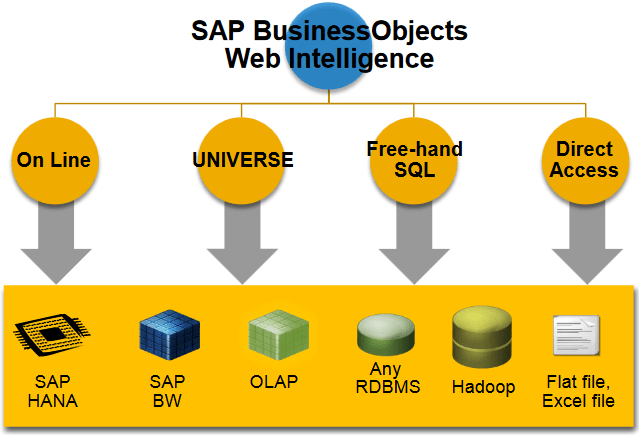 SAP BusinessObjects
Web Intelligence

On Line

UNIVERSE

Free-hand SQL

Direct Access

SAP HANA

SAP BW

OLAP

Any RDBMS

Hadoop

Flat file, Excel file